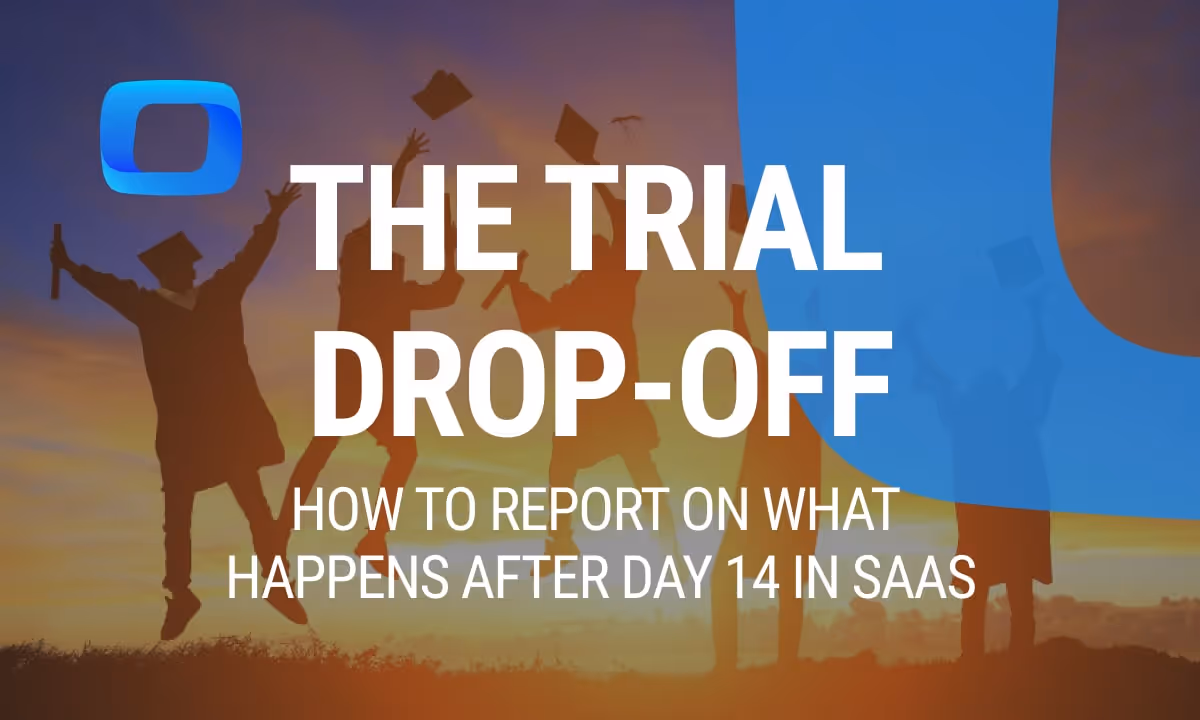 THE TRIAL DROP-OFF

HOW TO REPORT ON WHAT HAPPENS AFTER DAY 14 IN SAAS